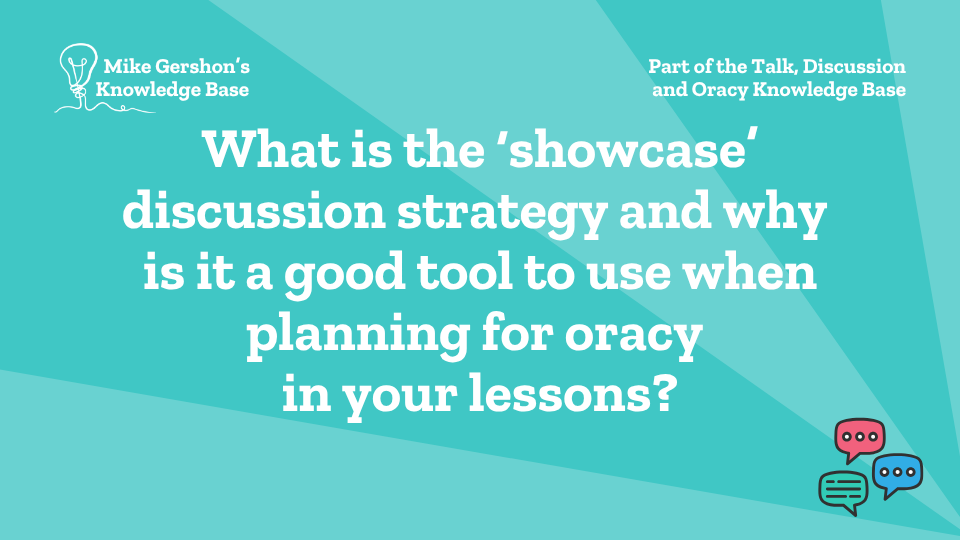 Mike Gershon's Knowledge Base

Part of the Talk, Discussion and Oracy Knowledge Base

What is the 'showcase' discussion strategy and why is it a good tool to use when planning for oracy in your lessons?